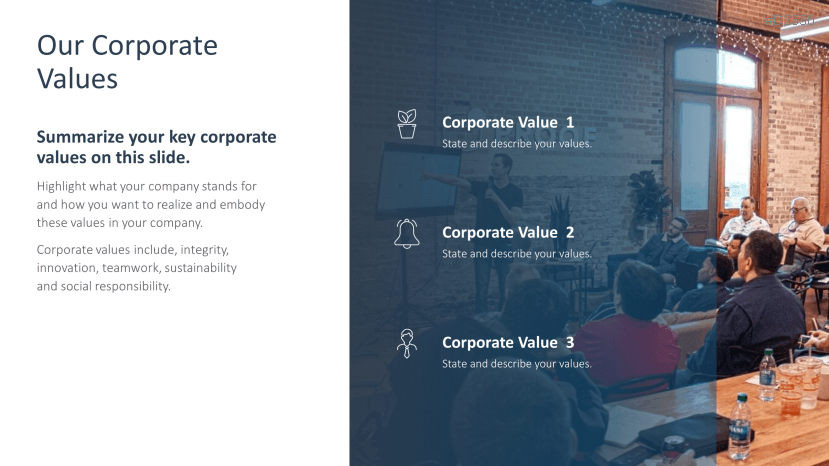 Our Corporate Values

Summarize your key corporate values on this slide.

Highlight what your company stands for and how you want to realize and embody these values in your company.

Corporate values include, integrity, innovation, teamwork, sustainability and social responsibility.

Corporate Value 1
State and describe your values.

Corporate Value 2
State and describe your values.

Corporate Value 3
State and describe your values.